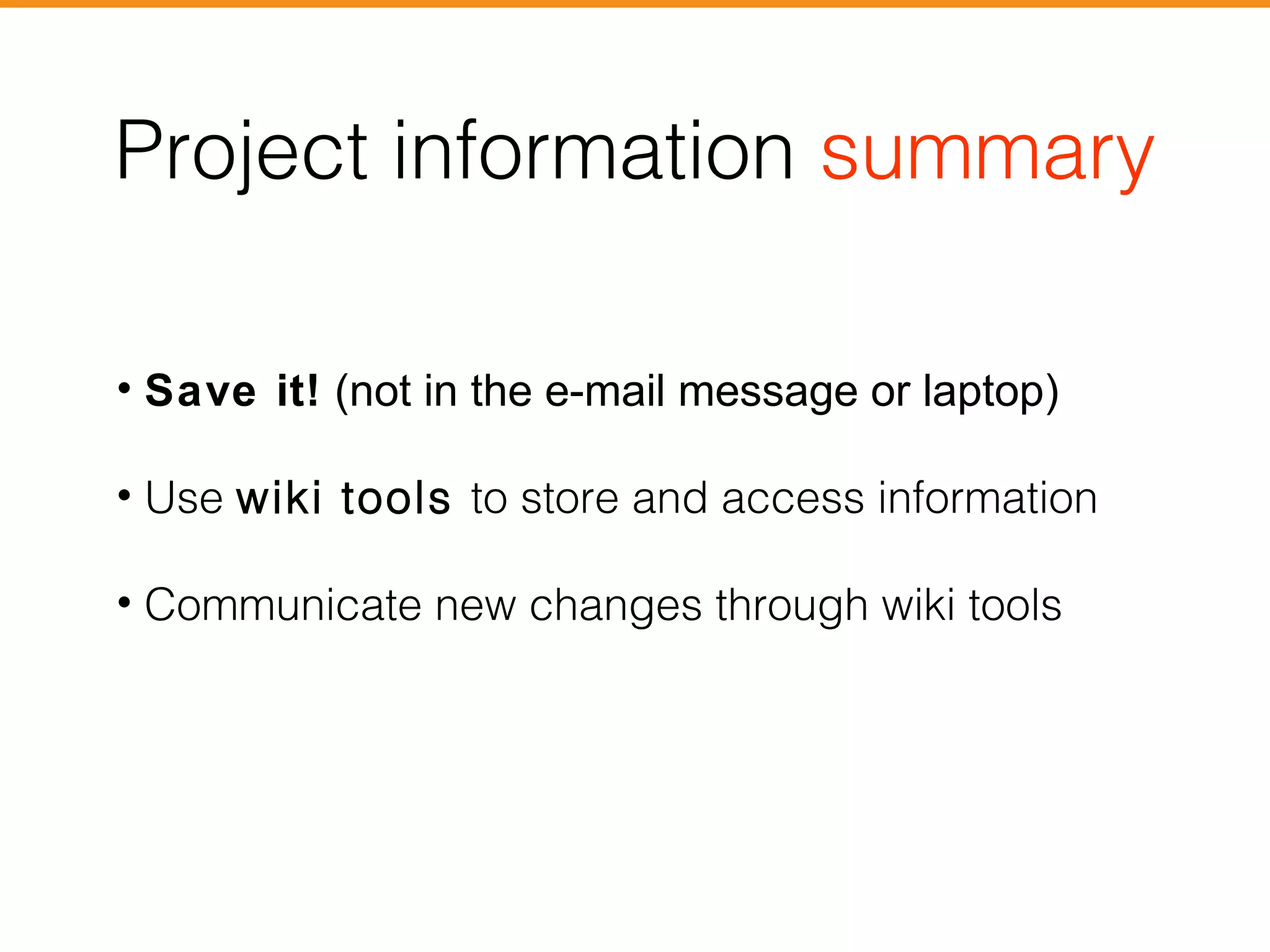 Project information summary

• Save it! (not in the e-mail message or laptop)

• Use wiki tools to store and access information

• Communicate new changes through wiki tools